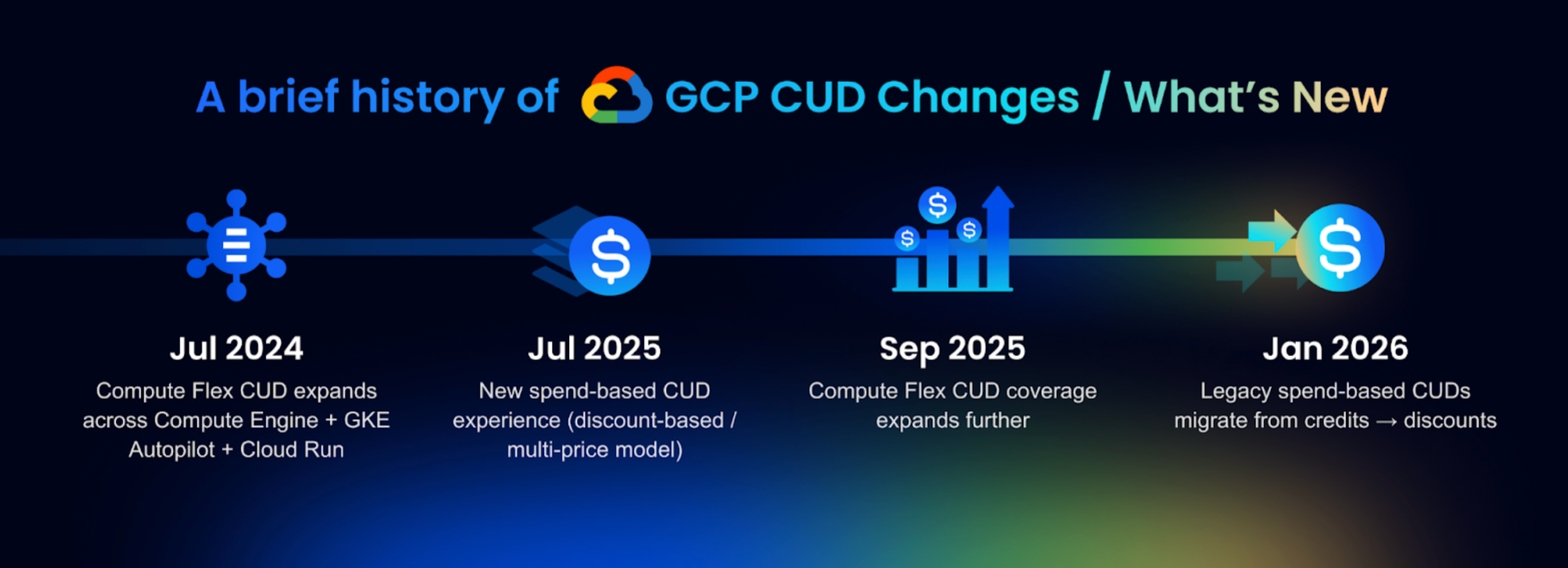 A brief history of GCP CUD Changes / What's New

Jul 2024
Compute Flex CUD expands across Compute Engine + GKE Autopilot + Cloud Run

Jul 2025
New spend-based CUD experience (discount-based / multi-price model)

Sep 2025
Compute Flex CUD coverage expands further

Jan 2026
Legacy spend-based CUDs migrate from credits → discounts